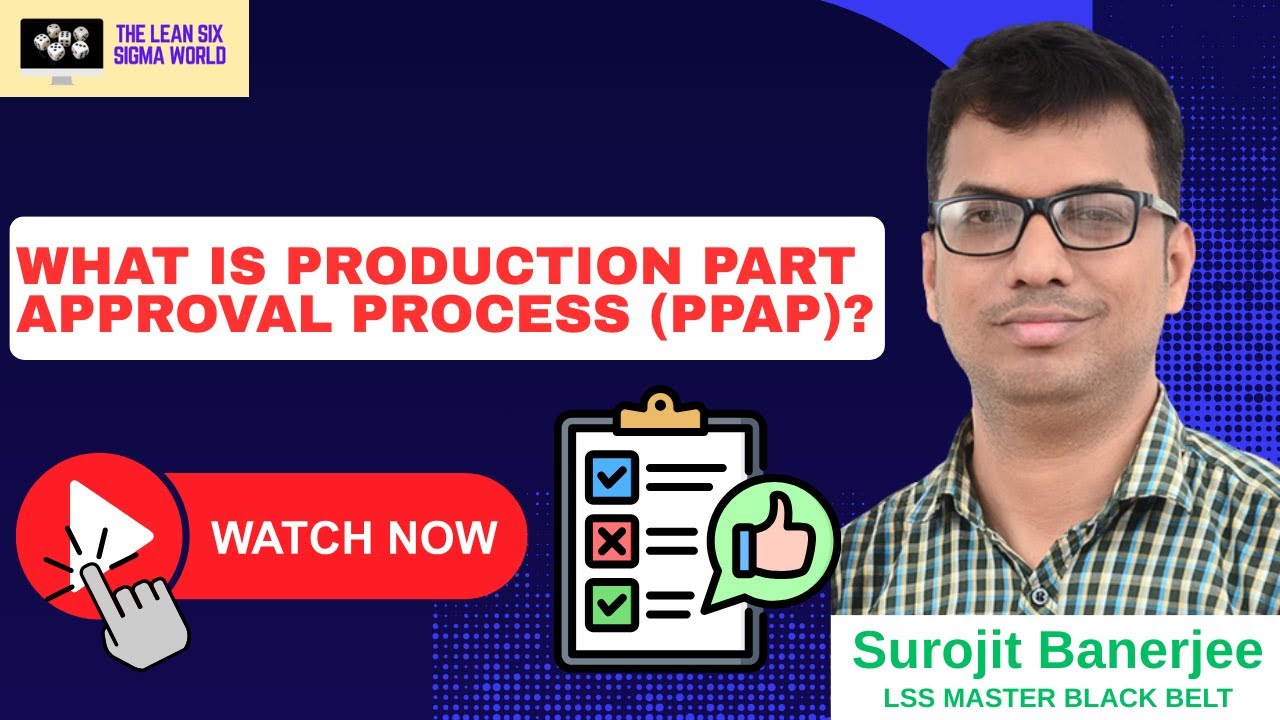 THE LEAN SIX SIGMA WORLD

WHAT IS PRODUCTION PART APPROVAL PROCESS (PPAP)?

WATCH NOW

Surojit Banerjee
LSS MASTER BLACK BELT